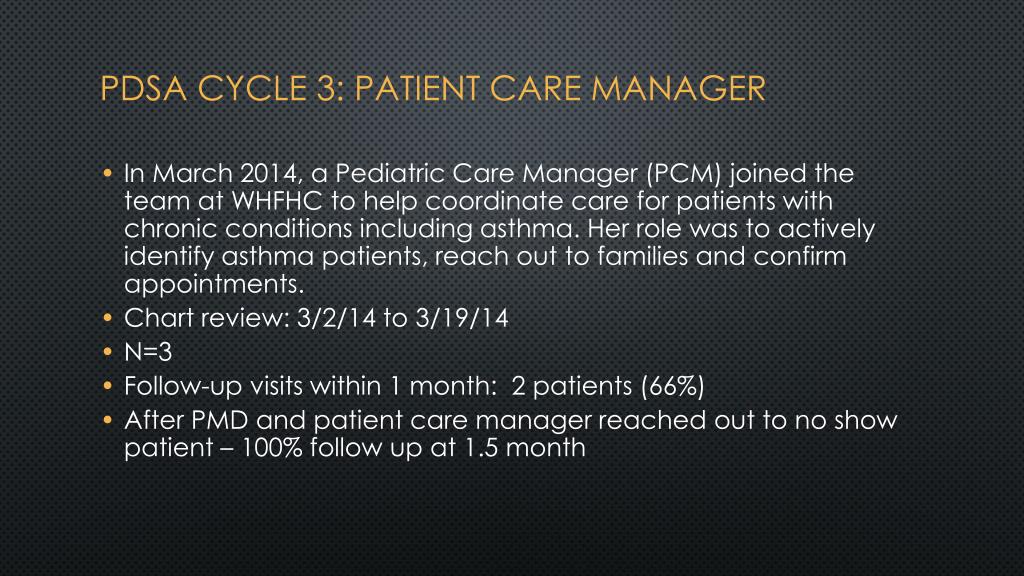 PDSA CYCLE 3: PATIENT CARE MANAGER

• In March 2014, a Pediatric Care Manager (PCM) joined the team at WHFHC to help coordinate care for patients with chronic conditions including asthma. Her role was to actively identify asthma patients, reach out to families and confirm appointments.
• Chart review: 3/2/14 to 3/19/14
• N=3
• Follow-up visits within 1 month: 2 patients (66%)
• After PMD and patient care manager reached out to no show patient – 100% follow up at 1.5 month